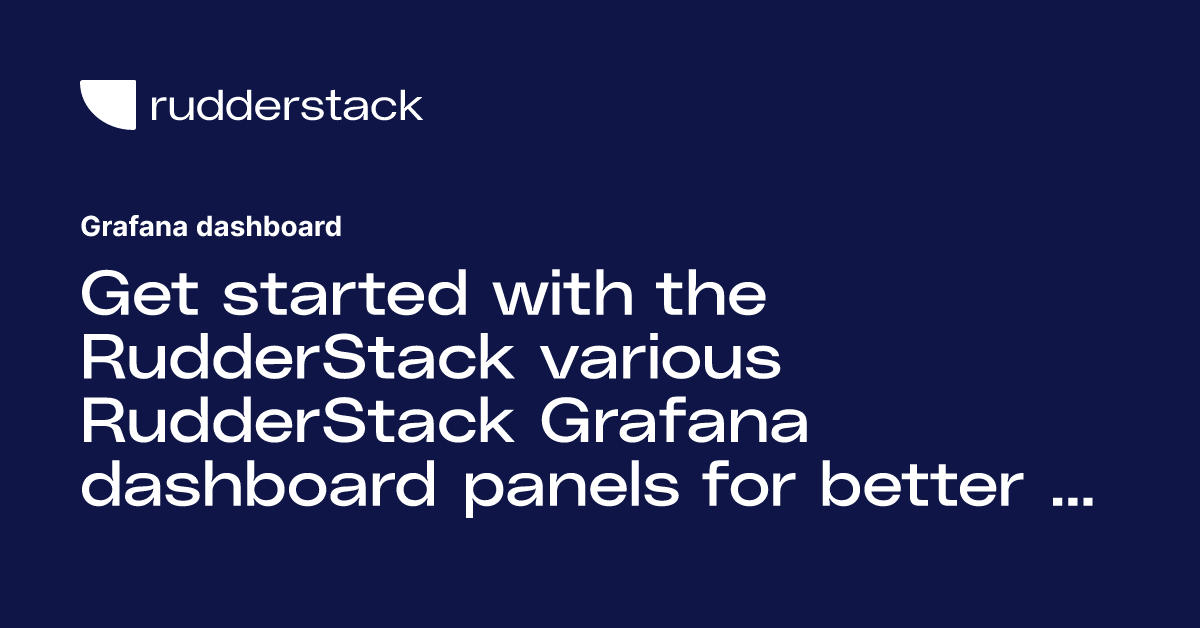 rudderstack

Grafana dashboard

Get started with the RudderStack various RudderStack Grafana dashboard panels for better ...